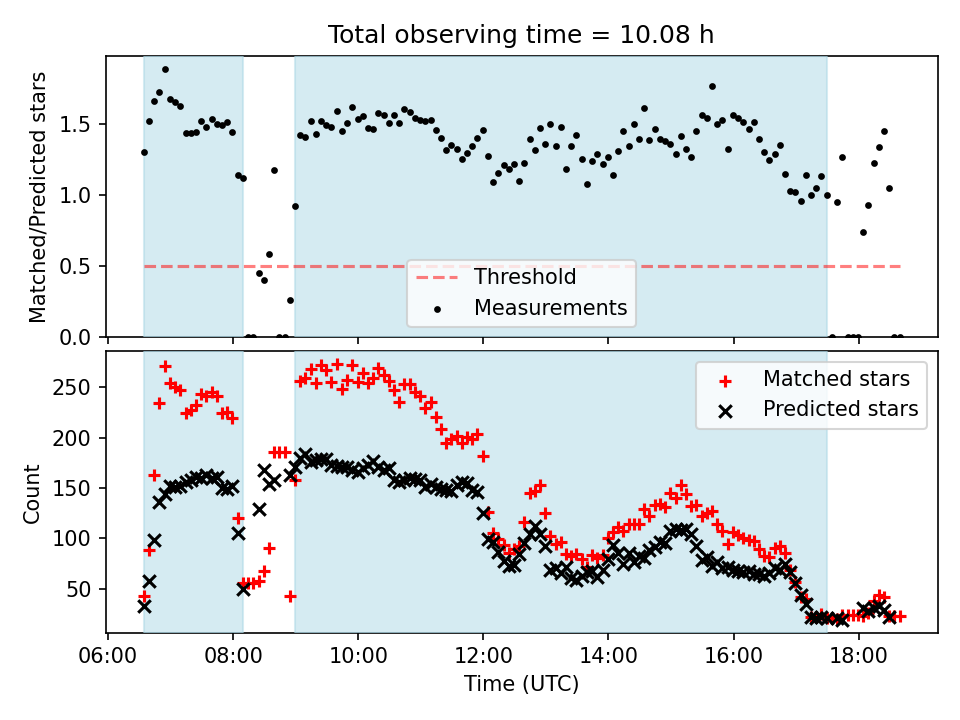 Total observing time = 10.08 h

Matched/Predicted stars

1.5
1.0
0.5
0.0

Threshold
Measurements

Count

250
200
150
100
50

Matched stars
Predicted stars

06:00 08:00 10:00 12:00 14:00 16:00 18:00

Time (UTC)